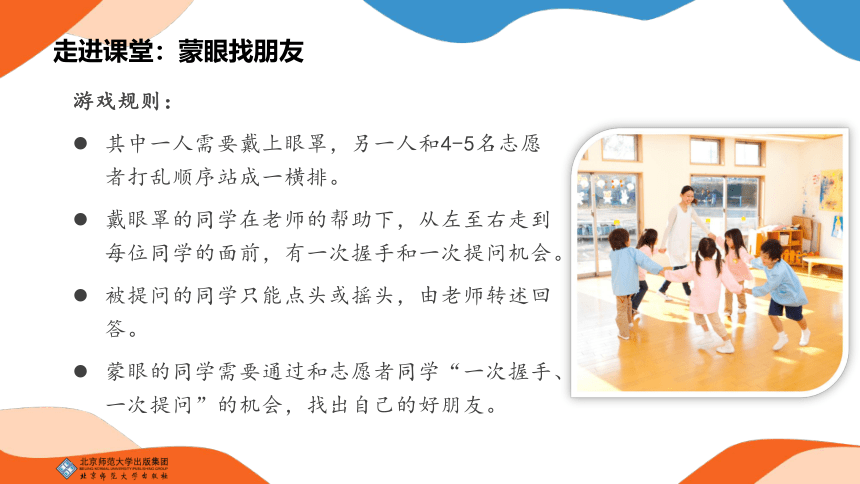 走进课堂：蒙眼找朋友

游戏规则：

● 其中一人需要戴上眼罩，另一人和4-5名志愿者打乱顺序站成一横排。

● 戴眼罩的同学在老师的帮助下，从左至右走到每位同学的面前，有一次握手和一次提问机会。

● 被提问的同学只能点头或摇头，由老师转述回答。

● 蒙眼的同学需要通过和志愿者同学“一次握手、一次提问”的机会，找出自己的好朋友。

北京师范大学出版集团
BEIJING NORMAL UNIVERSITY PUBLISHING GROUP
北京师范大学出版社